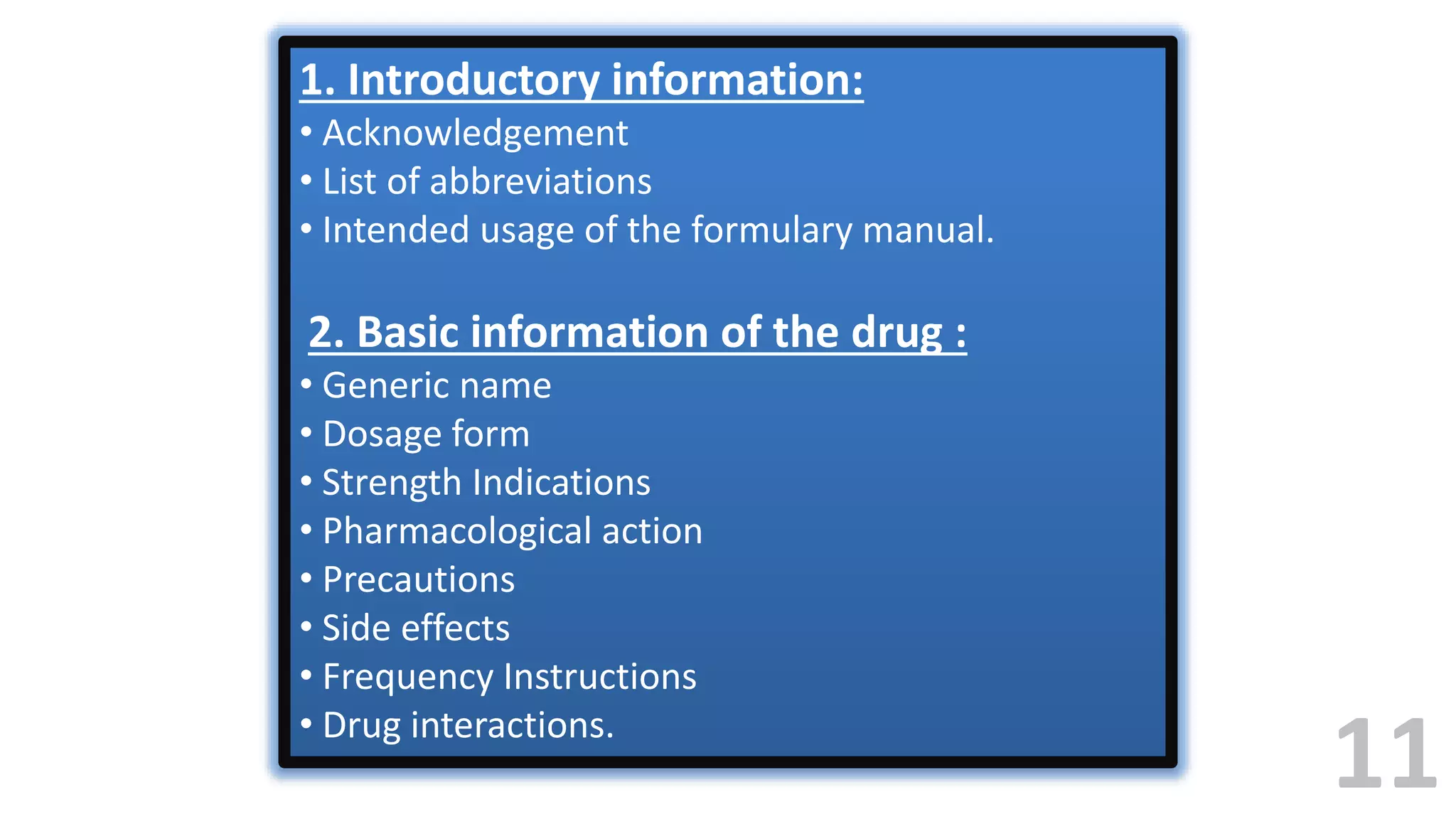 1. Introductory information:

• Acknowledgement
• List of abbreviations
• Intended usage of the formulary manual.

2. Basic information of the drug :

• Generic name
• Dosage form
• Strength Indications
• Pharmacological action
• Precautions
• Side effects
• Frequency Instructions
• Drug interactions.

11